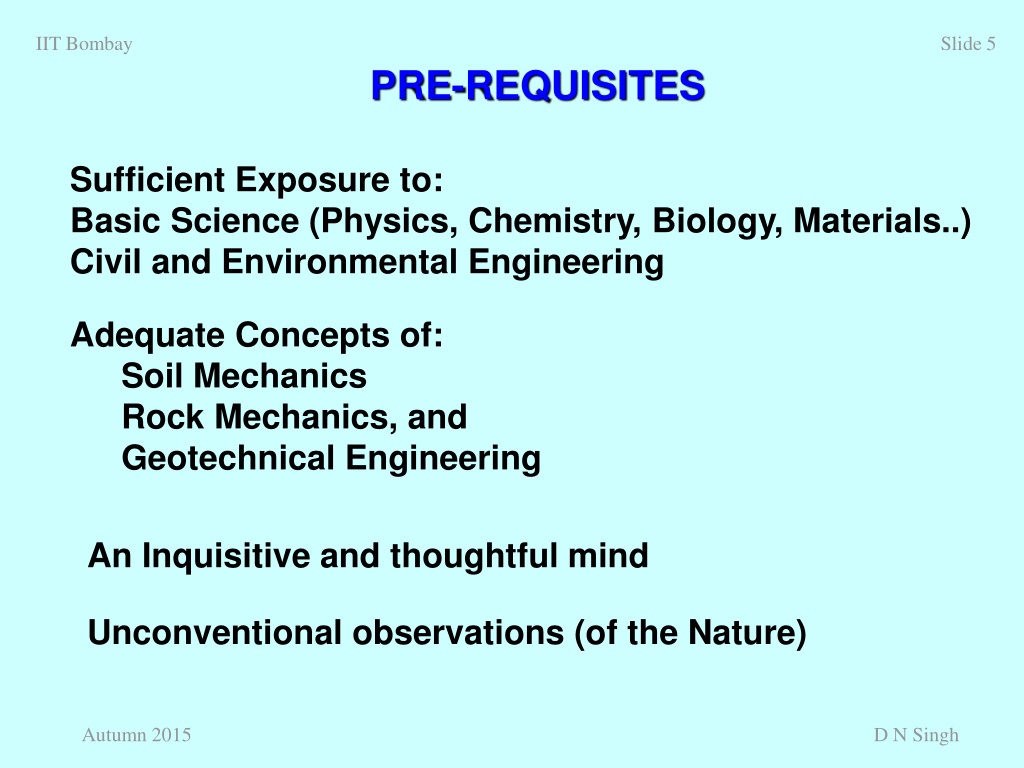 IIT Bombay

Slide 5

PRE-REQUISITES

Sufficient Exposure to:
Basic Science (Physics, Chemistry, Biology, Materials..)
Civil and Environmental Engineering

Adequate Concepts of:
Soil Mechanics
Rock Mechanics, and
Geotechnical Engineering

An Inquisitive and thoughtful mind

Unconventional observations (of the Nature)

Autumn 2015

D N Singh